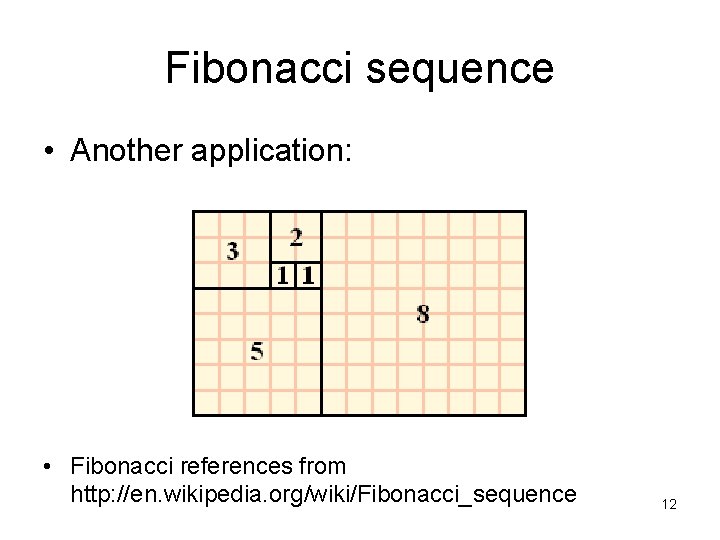 Fibonacci sequence

• Another application:

3
2
1 1
8
5

• Fibonacci references from http://en.wikipedia.org/wiki/Fibonacci_sequence

12